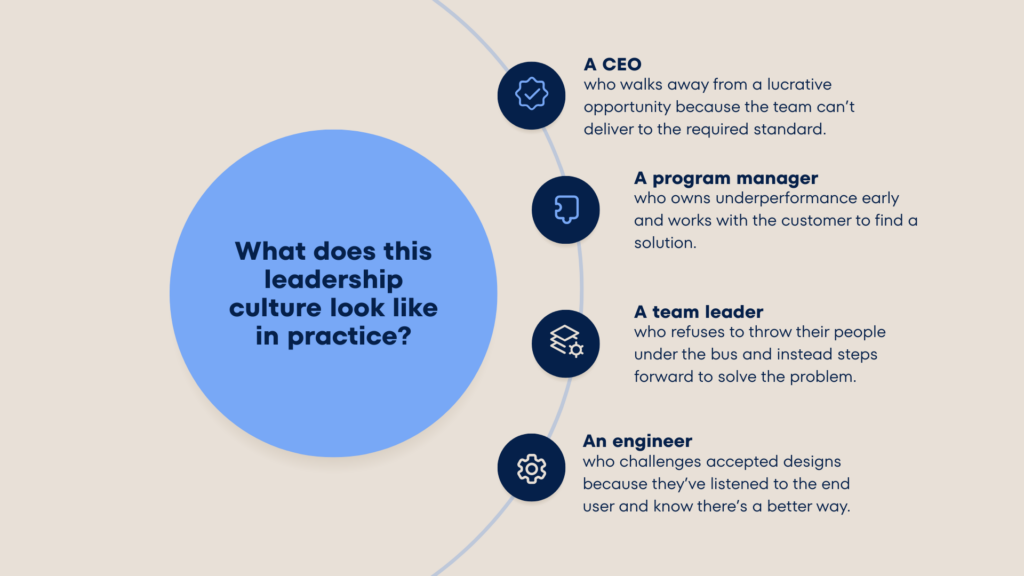 What does this leadership culture look like in practice?

A CEO
who walks away from a lucrative opportunity because the team can't deliver to the required standard.

A program manager
who owns underperformance early and works with the customer to find a solution.

A team leader
who refuses to throw their people under the bus and instead steps forward to solve the problem.

An engineer
who challenges accepted designs because they've listened to the end user and know there's a better way.